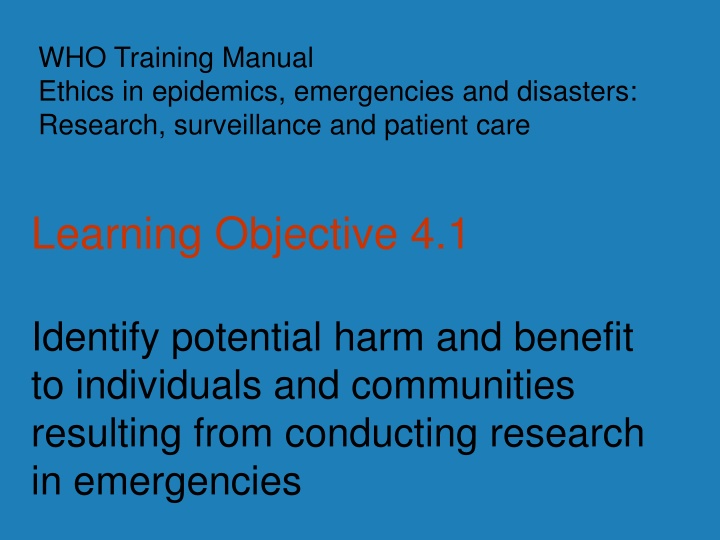 WHO Training Manual
Ethics in epidemics, emergencies and disasters:
Research, surveillance and patient care

Learning Objective 4.1

Identify potential harm and benefit to individuals and communities resulting from conducting research in emergencies